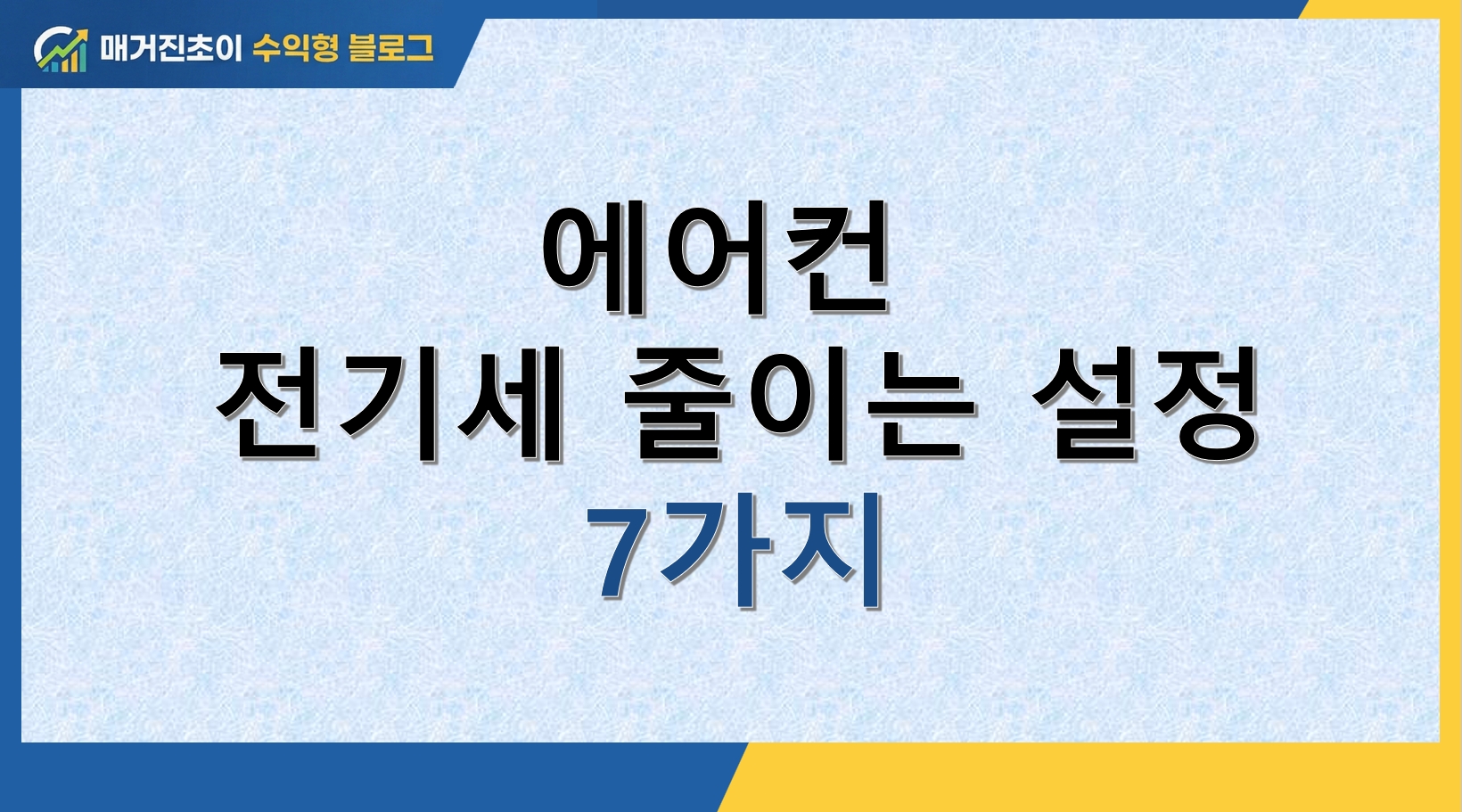 매거진초이 수익형 블로그

에어컨
전기세 줄이는 설정
7가지